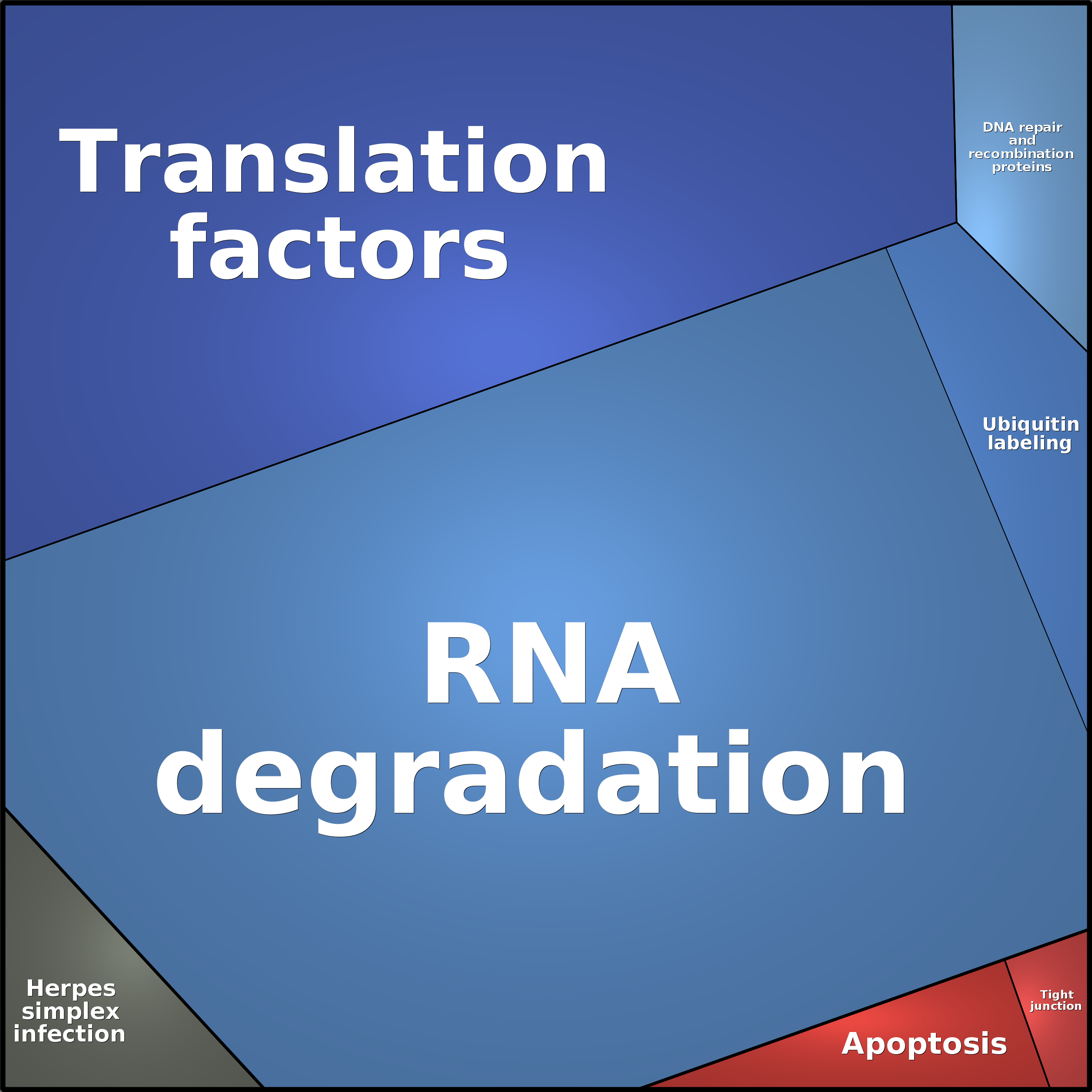 Translation factors

DNA repair and recombination proteins

Ubiquitin labeling

RNA degradation

Herpes simplex infection

Apoptosis

Tight junction